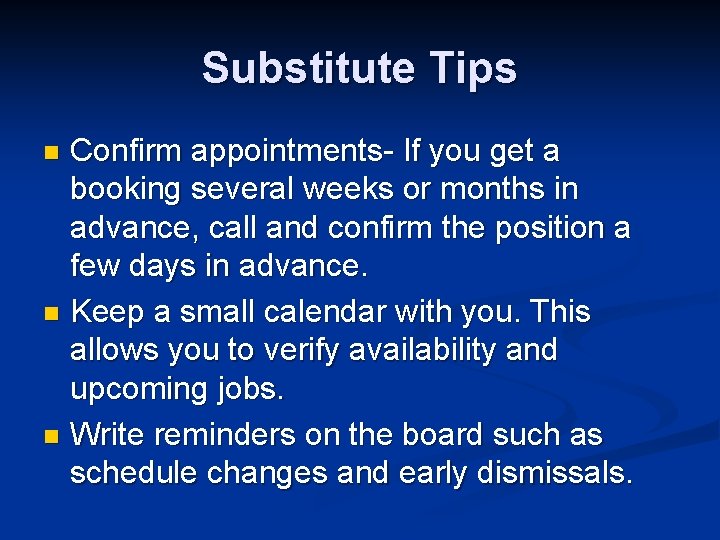 Substitute Tips

- Confirm appointments- If you get a booking several weeks or months in advance, call and confirm the position a few days in advance.
- Keep a small calendar with you. This allows you to verify availability and upcoming jobs.
- Write reminders on the board such as schedule changes and early dismissals.